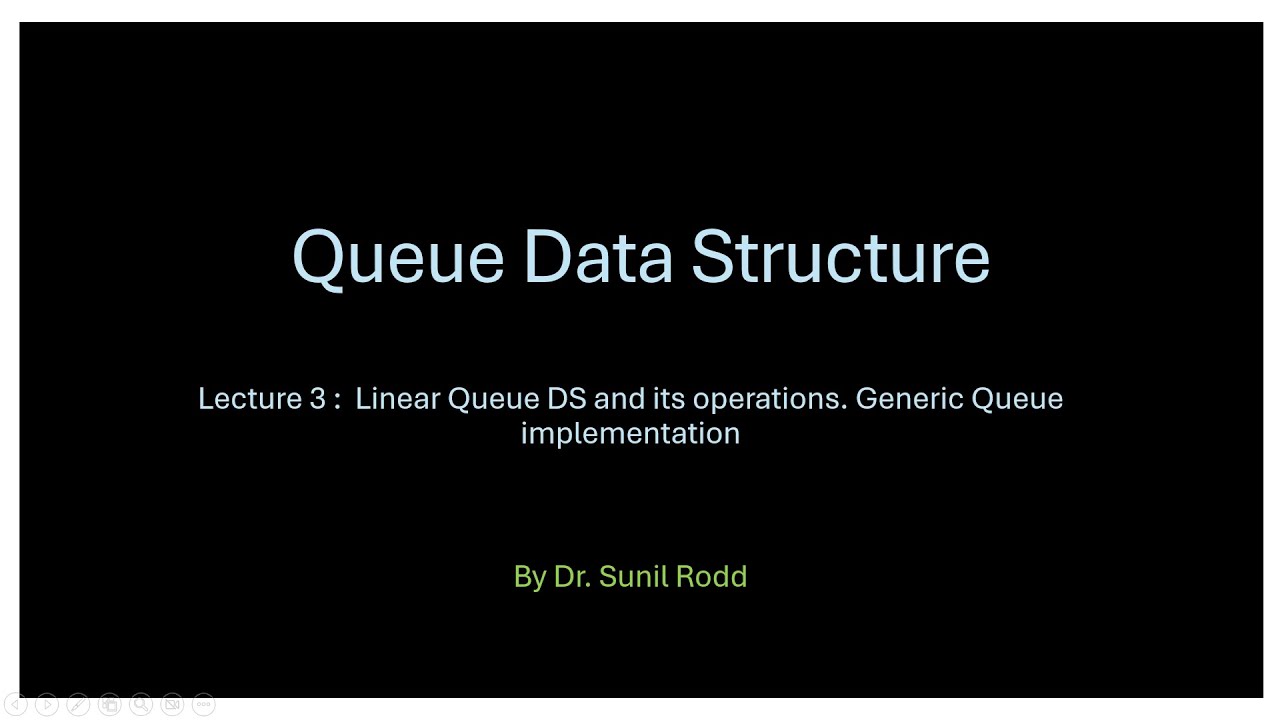 Queue Data Structure

Lecture 3 : Linear Queue DS and its operations. Generic Queue implementation

By Dr. Sunil Rodd